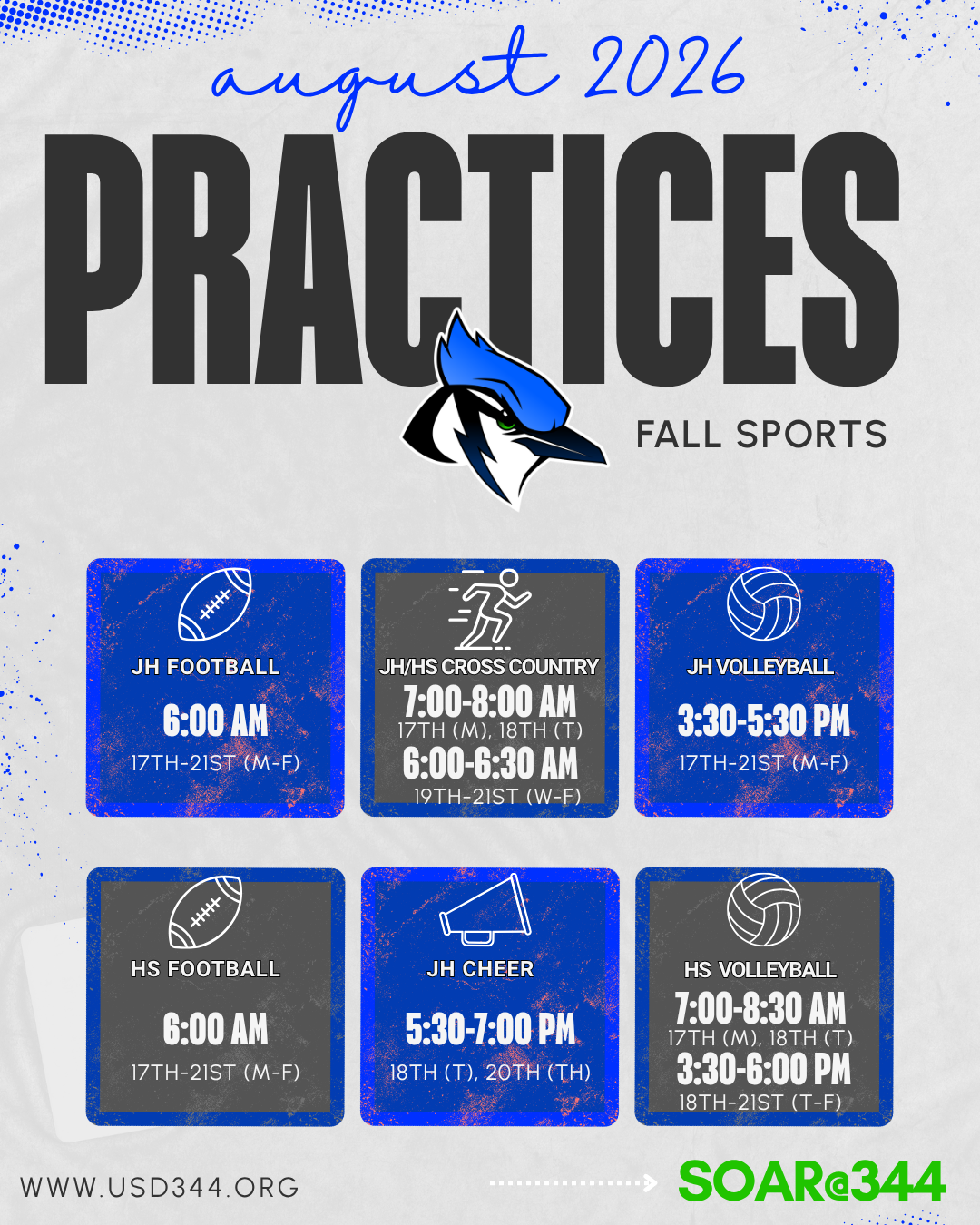 august 2026

PRACTICES

FALL SPORTS

JH FOOTBALL
6:00 AM
17TH-21ST (M-F)

JH/HS CROSS COUNTRY
7:00-8:00 AM
17TH (M), 18TH (T)
6:00-6:30 AM
19TH-21ST (W-F)

JH VOLLEYBALL
3:30-5:30 PM
17TH-21ST (M-F)

HS FOOTBALL
6:00 AM
17TH-21ST (M-F)

JH CHEER
5:30-7:00 PM
18TH (T), 20TH (TH)

HS VOLLEYBALL
7:00-8:30 AM
17TH (M), 18TH (T)
3:30-6:00 PM
18TH-21ST (T-F)

WWW.USD344.ORG

SOAR@344